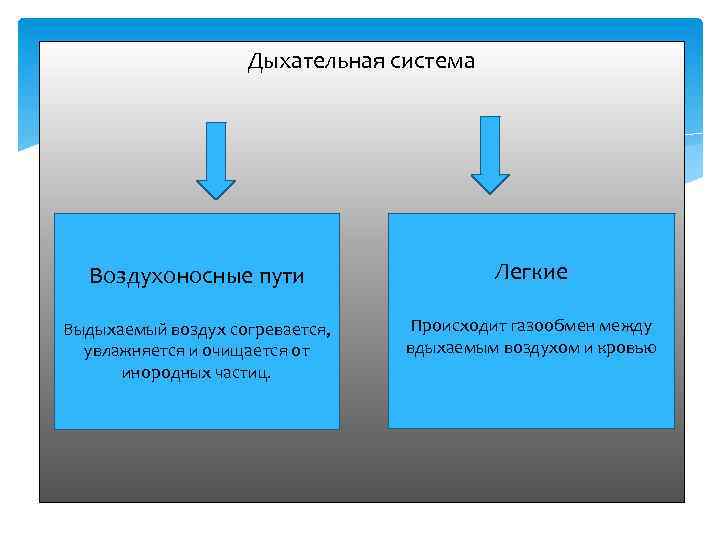 Дыхательная система

Воздухоносные пути

Выдыхаемый воздух согревается, увлажняется и очищается от инородных частиц.

Легкие

Происходит газообмен между вдыхаемым воздухом и кровью